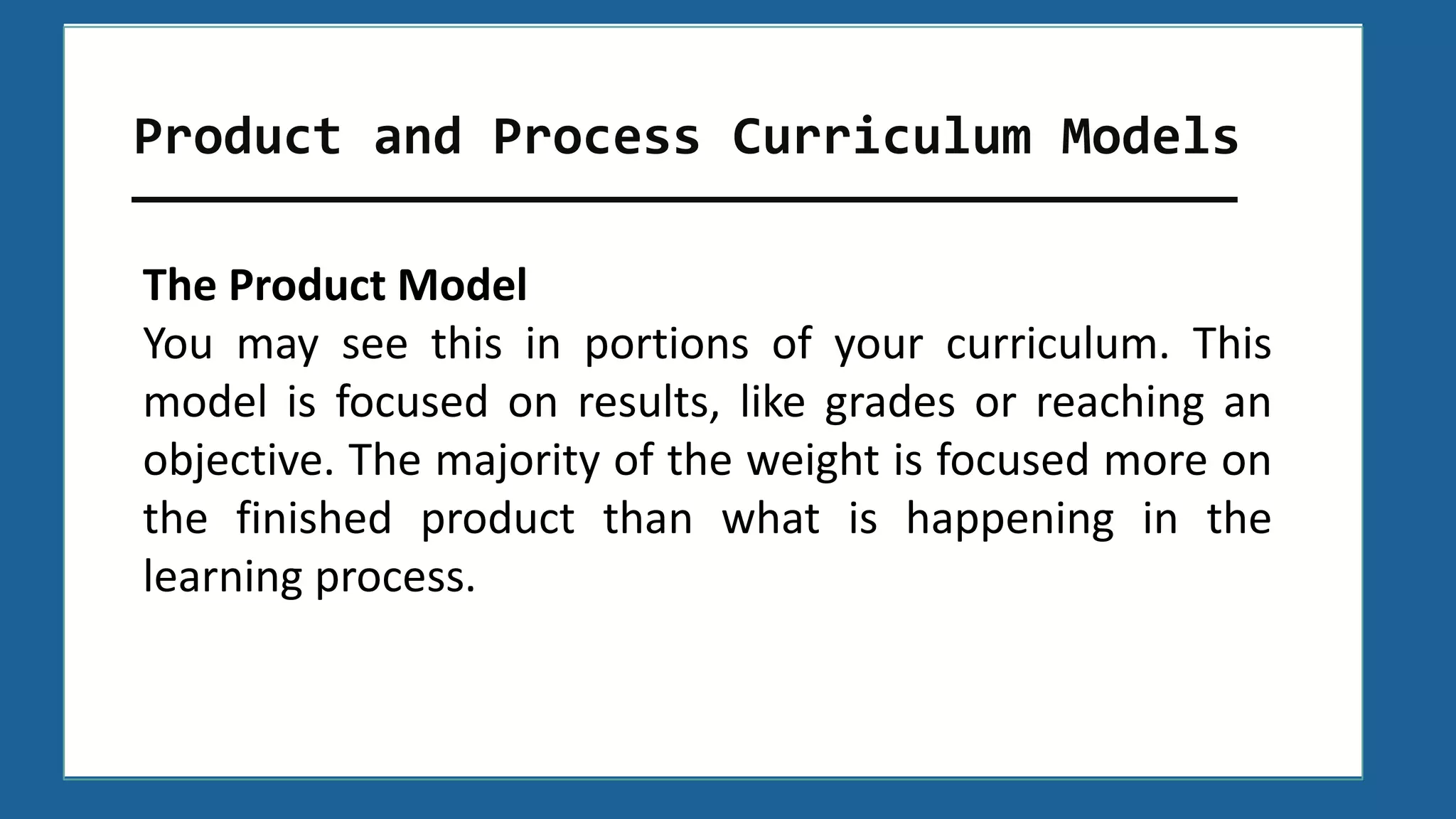 Product and Process Curriculum Models

The Product Model
You may see this in portions of your curriculum. This model is focused on results, like grades or reaching an objective. The majority of the weight is focused more on the finished product than what is happening in the learning process.